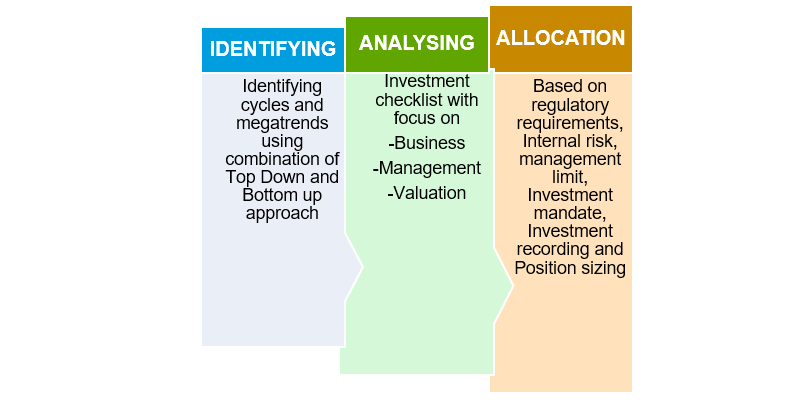 IDENTIFYING

Identifying cycles and megatrends using combination of Top Down and Bottom up approach

ANALYSING

Investment checklist with focus on

-Business

-Management

-Valuation

ALLOCATION

Based on regulatory requirements, Internal risk, management limit, Investment mandate, Investment recording and Position sizing